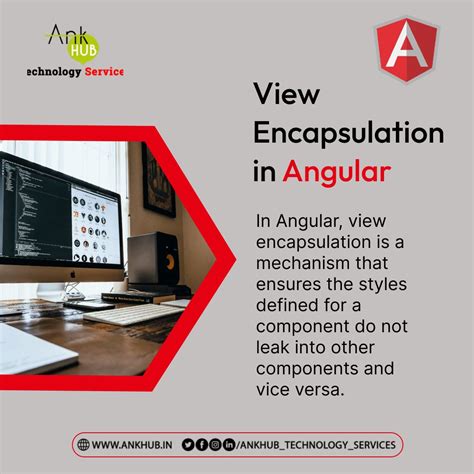 Ank HUB
echnology Service

A

View Encapsulation in Angular

In Angular, view encapsulation is a mechanism that ensures the styles defined for a component do not leak into other components and vice versa.

WWW.ANKHUB.IN /ANKHUB_TECHNOLOGY_SERVICES